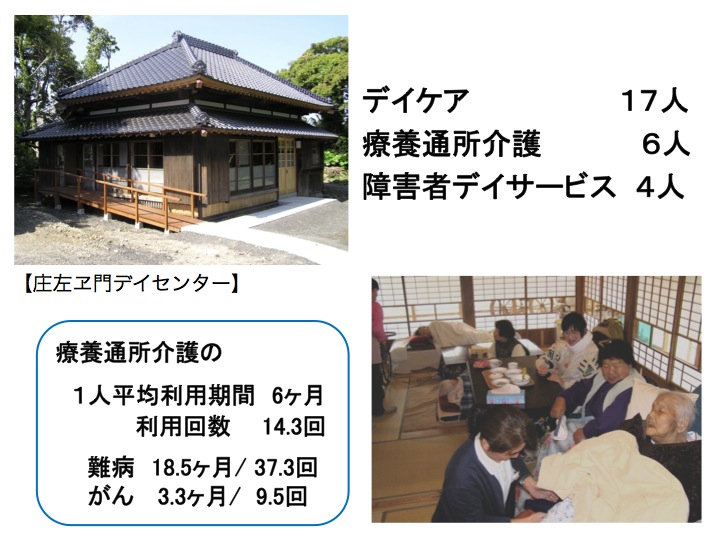 デイケア 17人
療養通所介護 6人
障害者デイサービス 4人

【庄左ヱ門デイセンター】

療養通所介護の

1人平均利用期間 6ヶ月
利用回数 14.3回

難病 18.5ヶ月/ 37.3回
がん 3.3ヶ月/ 9.5回